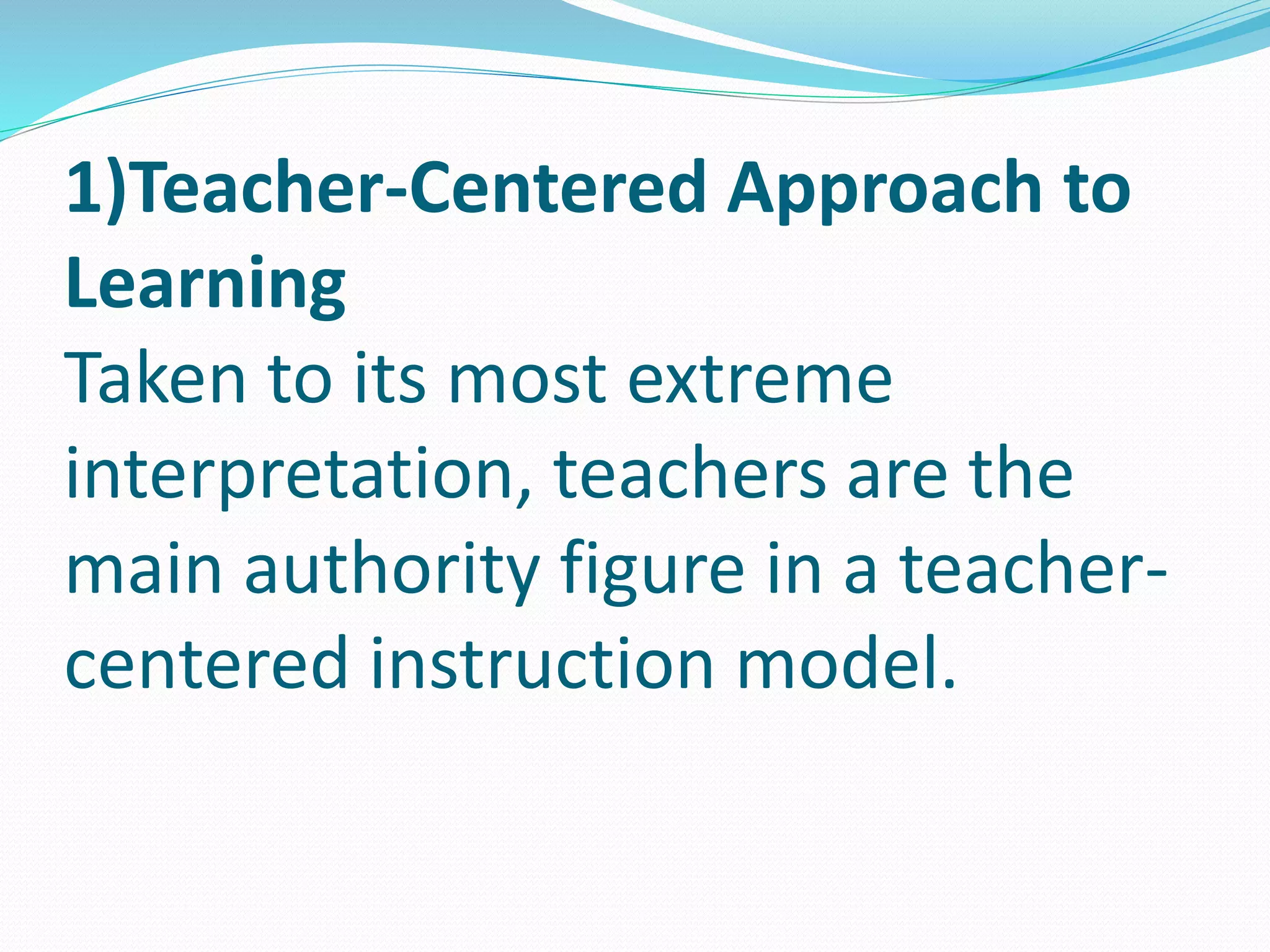 1)Teacher-Centered Approach to Learning

Taken to its most extreme interpretation, teachers are the main authority figure in a teacher-centered instruction model.